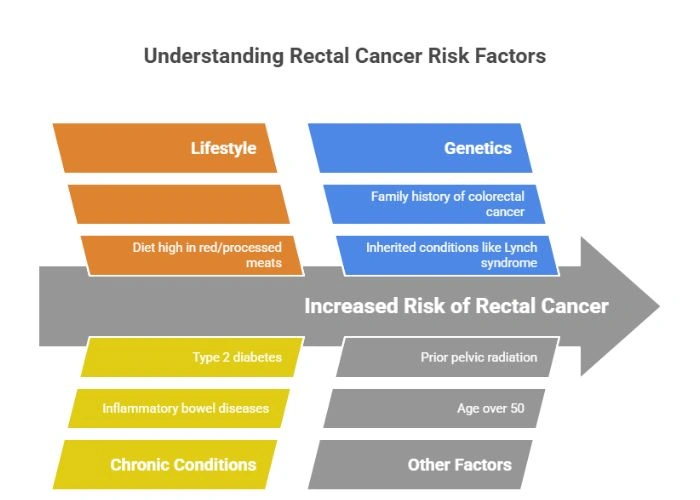 Understanding Rectal Cancer Risk Factors

Lifestyle

Diet high in red/processed meats

Genetics

Family history of colorectal cancer

Inherited conditions like Lynch syndrome

Increased Risk of Rectal Cancer

Type 2 diabetes

Inflammatory bowel diseases

Chronic Conditions

Prior pelvic radiation

Age over 50

Other Factors